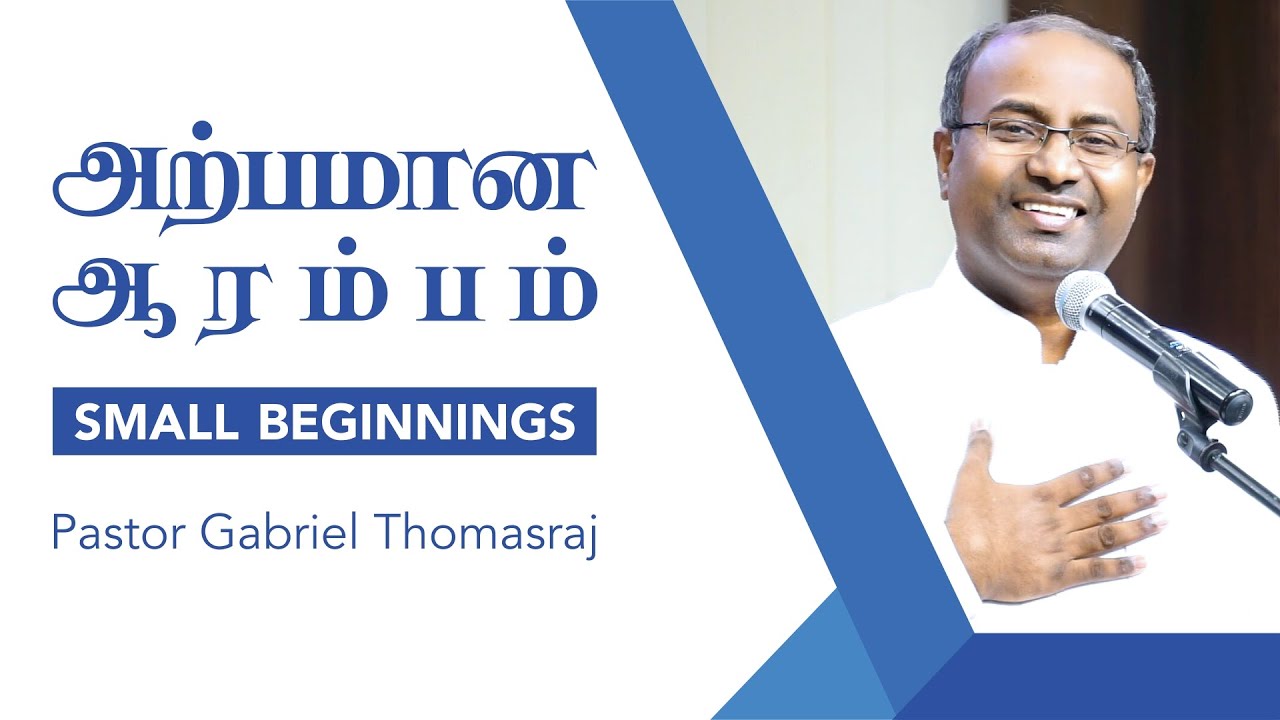 அற்பமான
ஆரம்பம்

SMALL BEGINNINGS

Pastor Gabriel Thomasraj